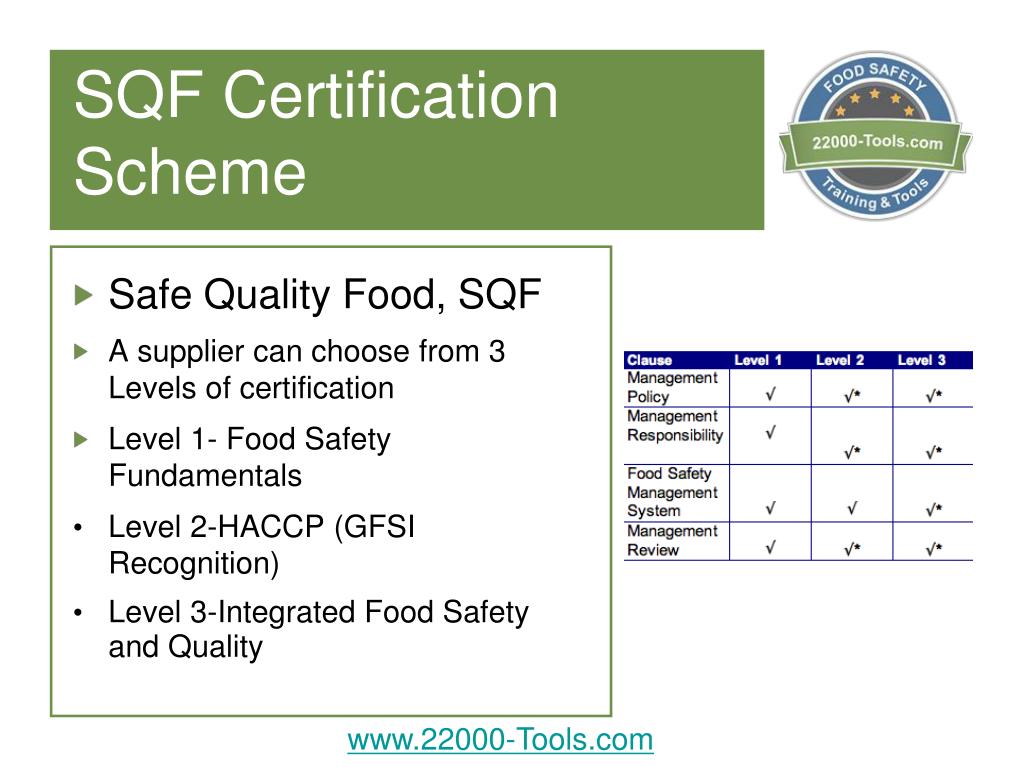 SQF Certification Scheme

FOOD SAFETY
22000-Tools.com
Training & Tools

▶ Safe Quality Food, SQF

▶ A supplier can choose from 3 Levels of certification

▶ Level 1- Food Safety Fundamentals

• Level 2-HACCP (GFSI Recognition)

• Level 3-Integrated Food Safety and Quality

| Clause | Level 1 | Level 2 | Level 3 |
|---|---|---|---|
| Management Policy | √ | √* | √* |
| Management Responsibility | √ | √* | √* |
| Food Safety Management System | √ | √ | √* |
| Management Review | √ | √* | √* |

www.22000-Tools.com